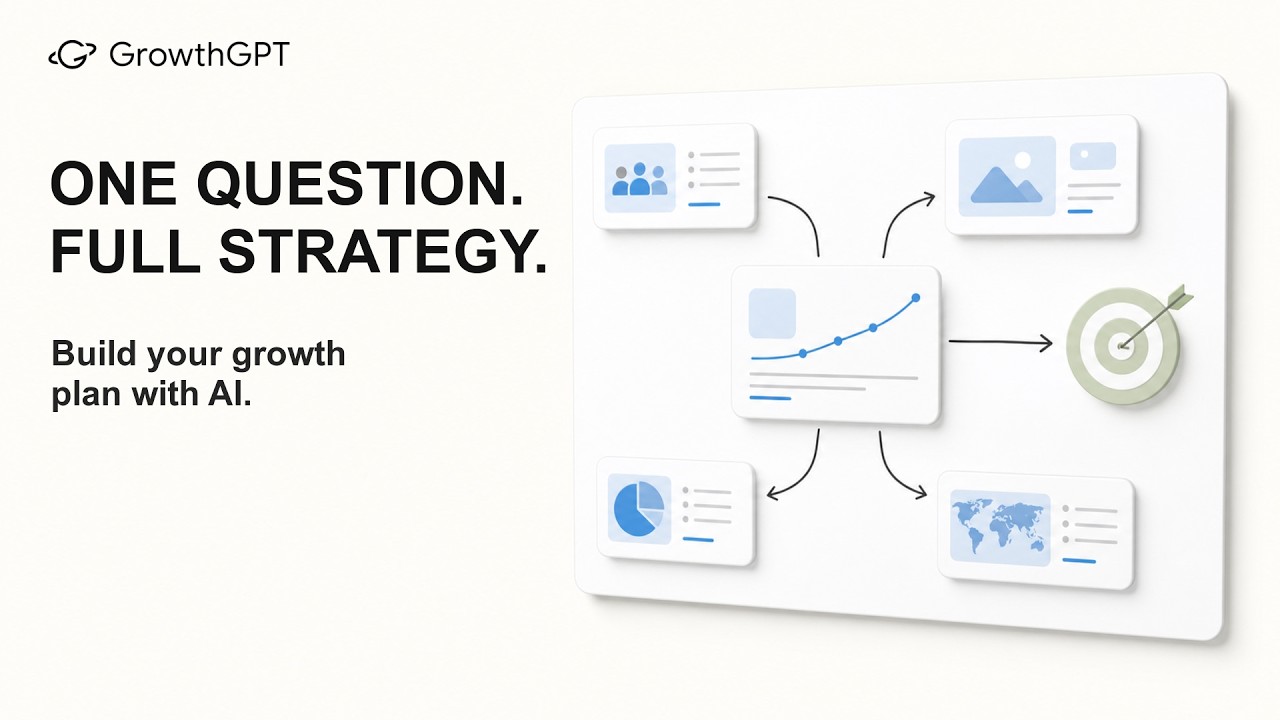 GrowthGPT

ONE QUESTION.
FULL STRATEGY.

Build your growth plan with AI.